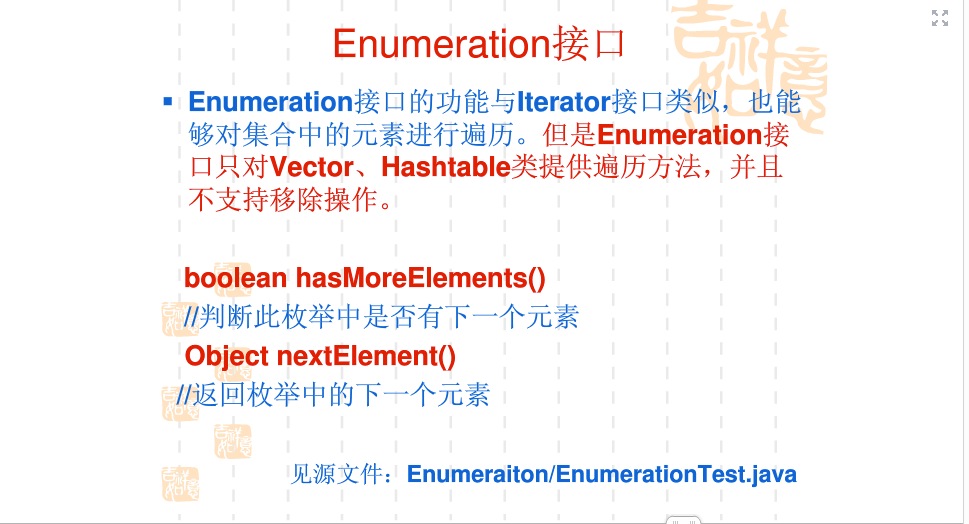 Enumeration接口

▪ Enumeration接口的功能与Iterator接口类似，也能够对集合中的元素进行遍历。但是Enumeration接口只对Vector、Hashtable类提供遍历方法，并且不支持移除操作。

boolean hasMoreElements()
//判断此枚举中是否有下一个元素
Object nextElement()
//返回枚举中的下一个元素

见源文件：Enumeraiton/EnumerationTest.java